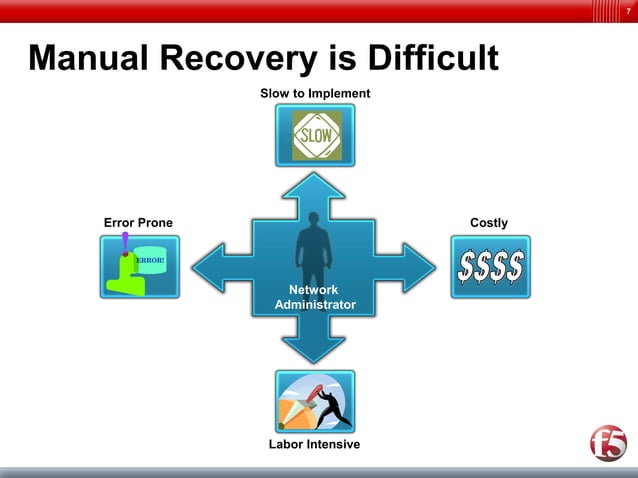 7

Manual Recovery is Difficult

Slow to Implement

SLOW

Error Prone

ERROR!

Network Administrator

Costly

$$$$

Labor Intensive

f5